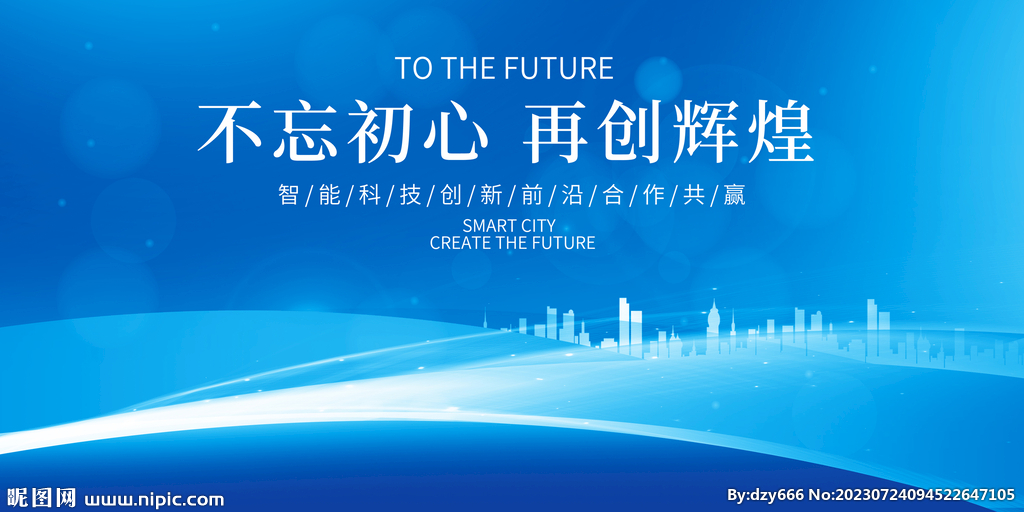 TO THE FUTURE

不忘初心 再创辉煌

智/能/科/技/创/新/前/沿/合/作/共/赢

SMART CITY
CREATE THE FUTURE

昵图网 www.nipic.com

By:dzy666 No:20230724094522647105